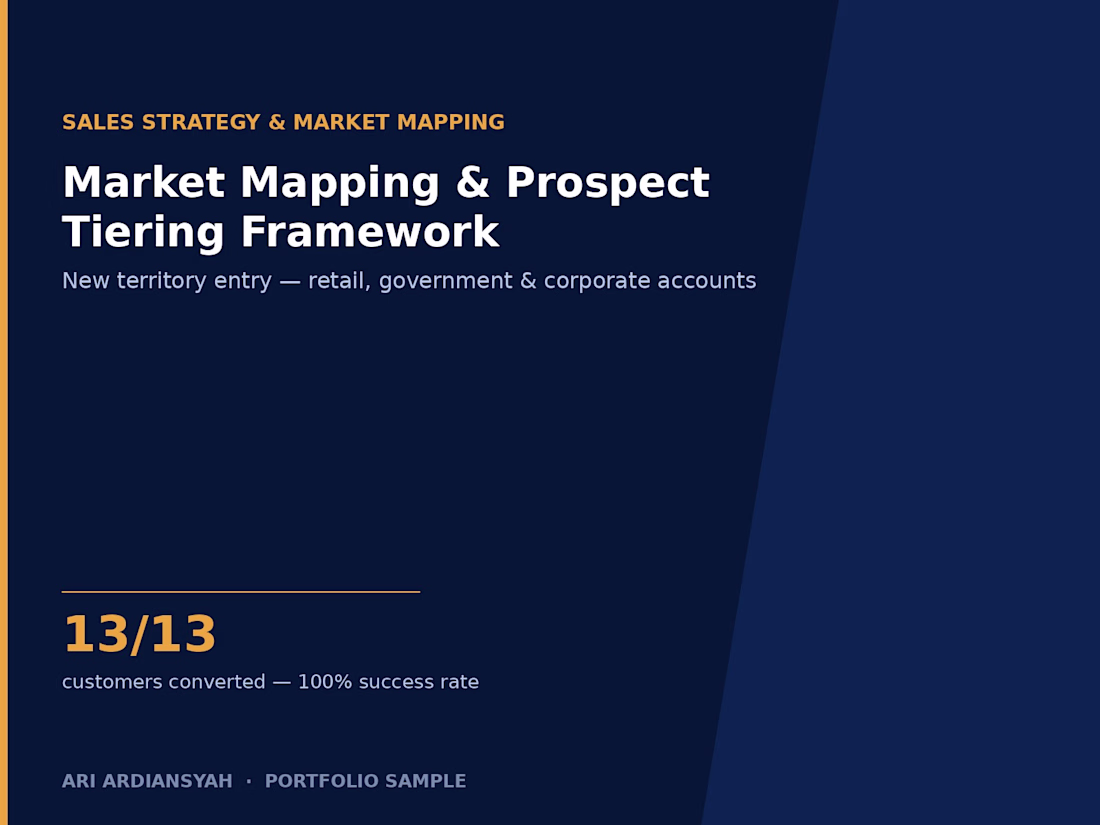 SALES STRATEGY & MARKET MAPPING

Market Mapping & Prospect Tiering Framework

New territory entry — retail, government & corporate accounts

13/13

customers converted — 100% success rate

ARI ARDIANSYAH · PORTFOLIO SAMPLE